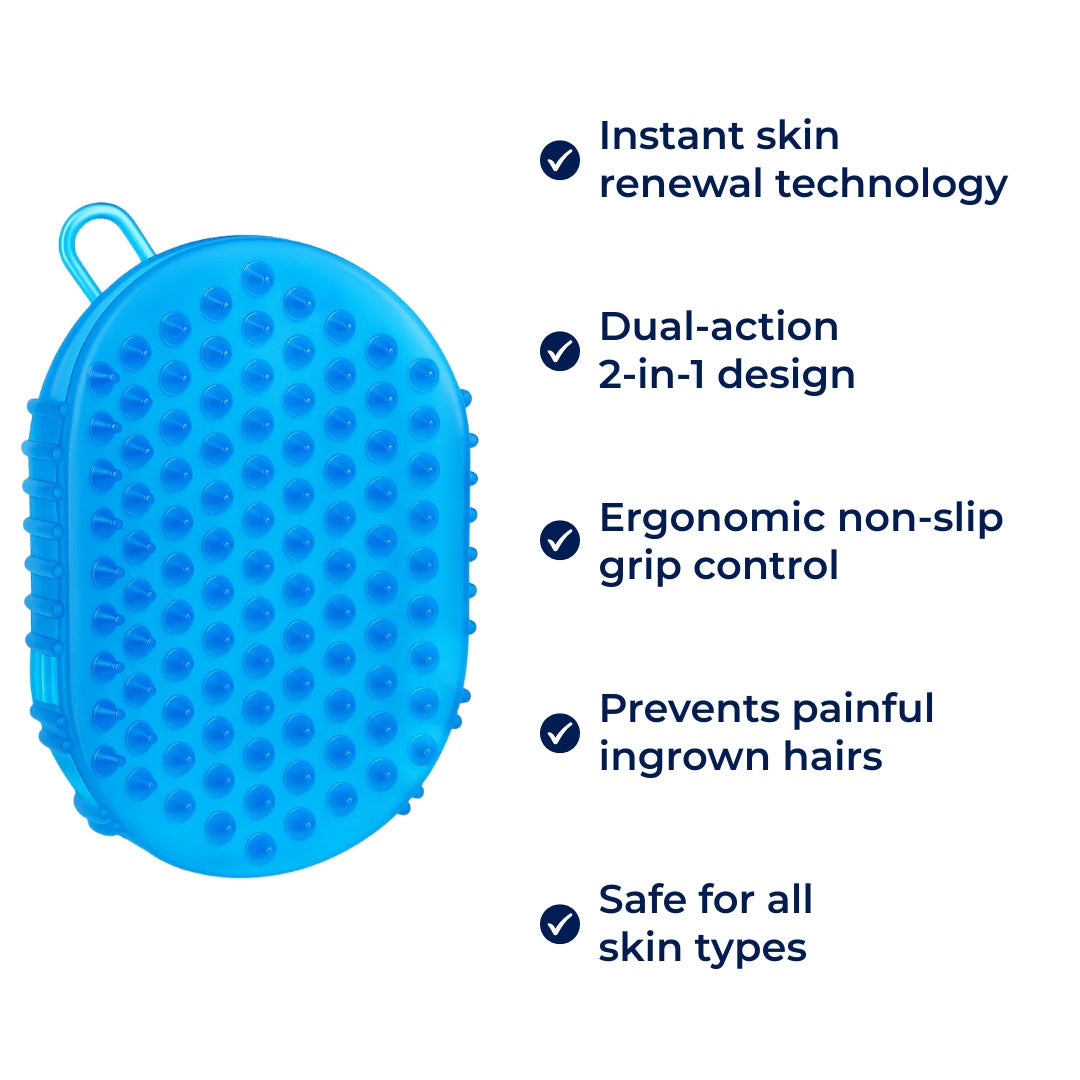 Instant skin renewal technology

Dual-action 2-in-1 design

Ergonomic non-slip grip control

Prevents painful ingrown hairs

Safe for all skin types